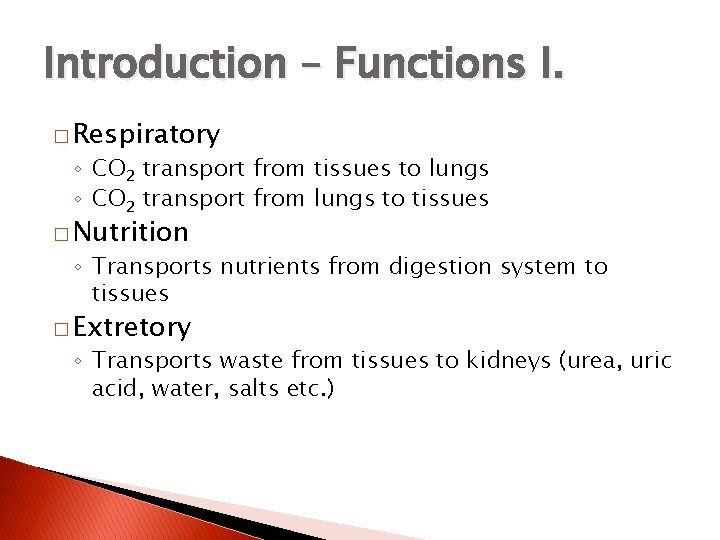 Introduction – Functions I.

□ Respiratory

◦ $CO_2$ transport from tissues to lungs
◦ $CO_2$ transport from lungs to tissues

□ Nutrition

◦ Transports nutrients from digestion system to tissues

□ Extretory

◦ Transports waste from tissues to kidneys (urea, uric acid, water, salts etc.)